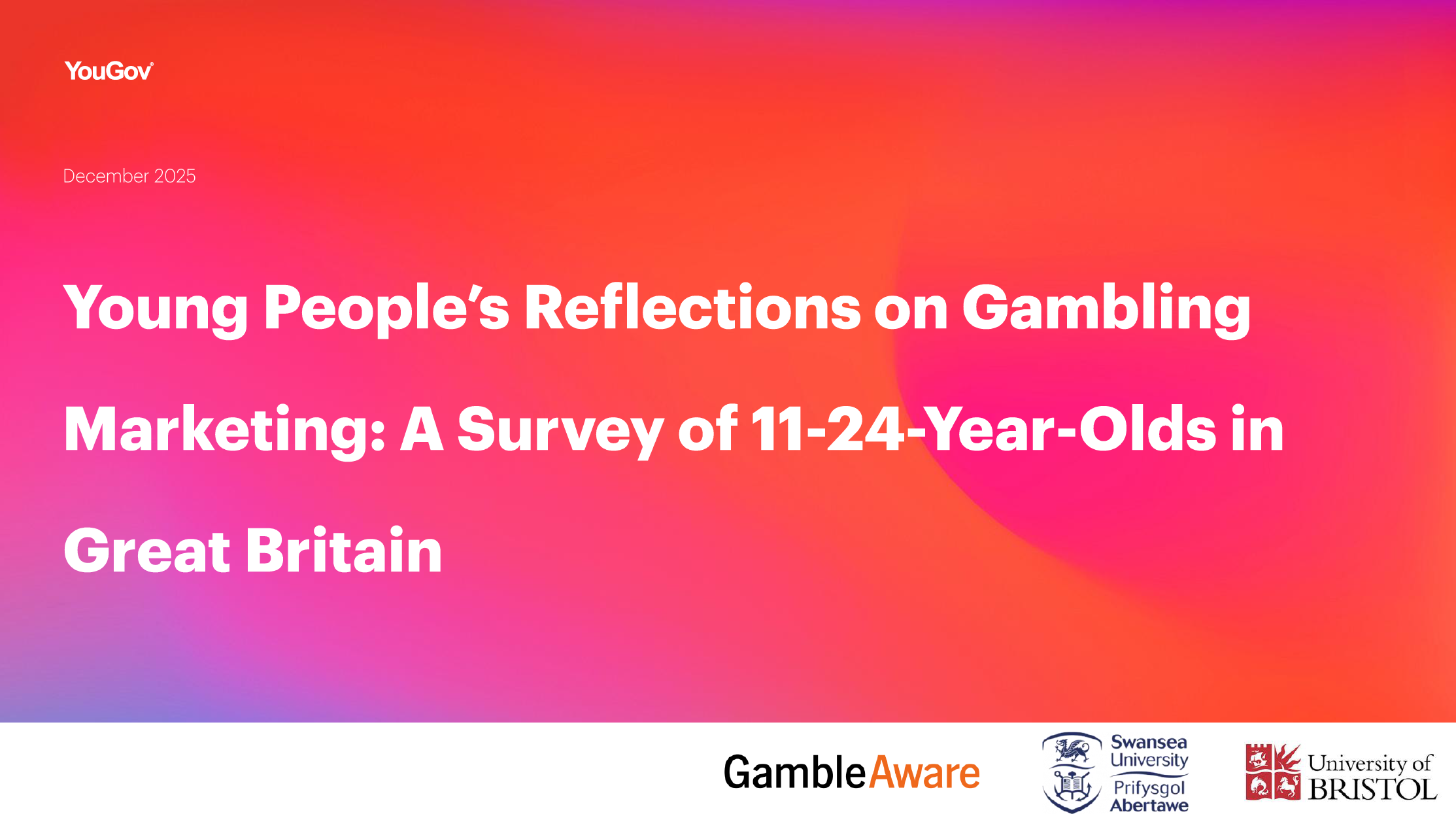 YouGov

December 2025

Young People's Reflections on Gambling Marketing: A Survey of 11-24-Year-Olds in Great Britain

GambleAware

Swansea University Prifysgol Abertawe

University of BRISTOL